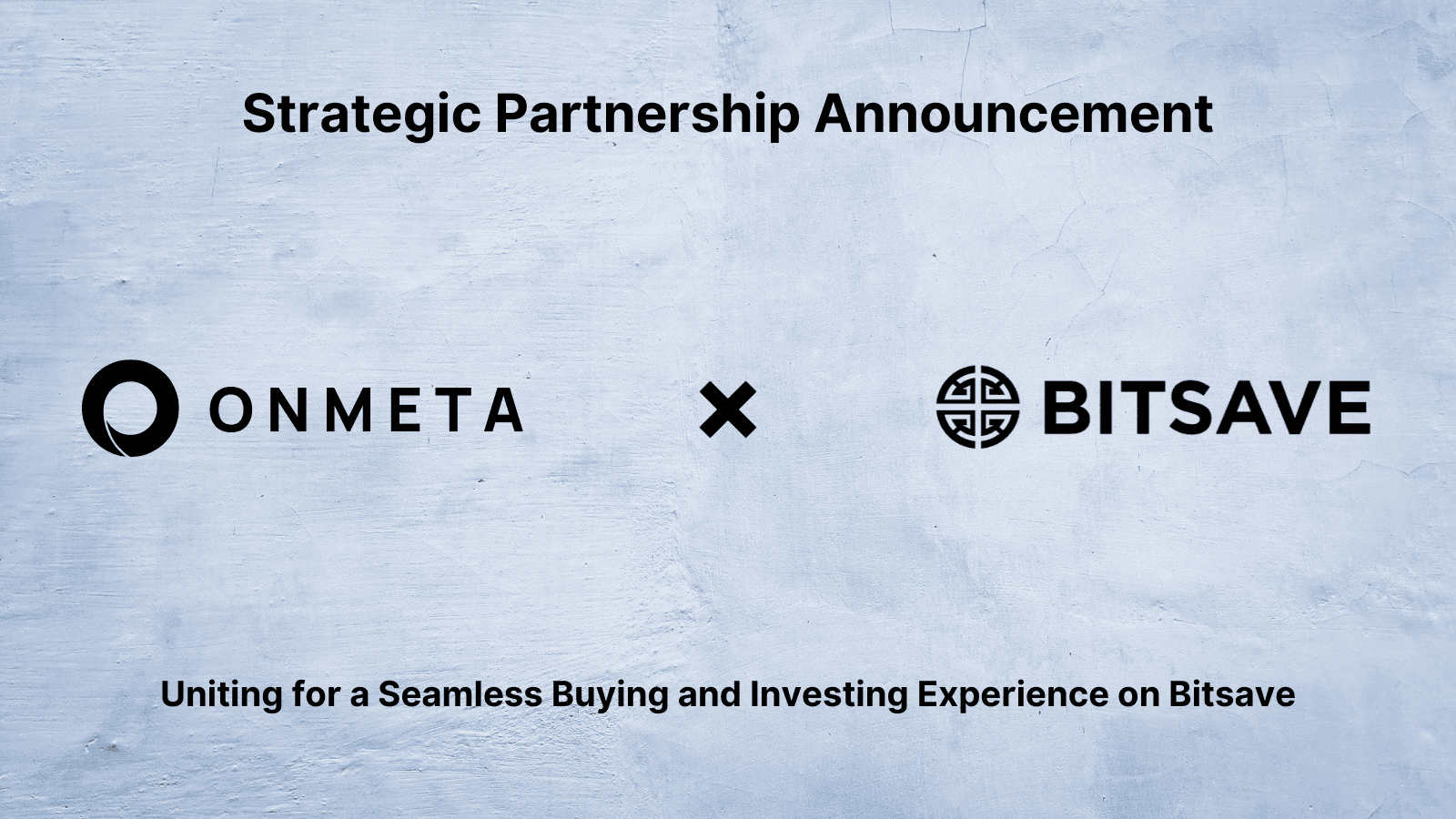 Strategic Partnership Announcement

ONMETA × BITSAVE

Uniting for a Seamless Buying and Investing Experience on Bitsave